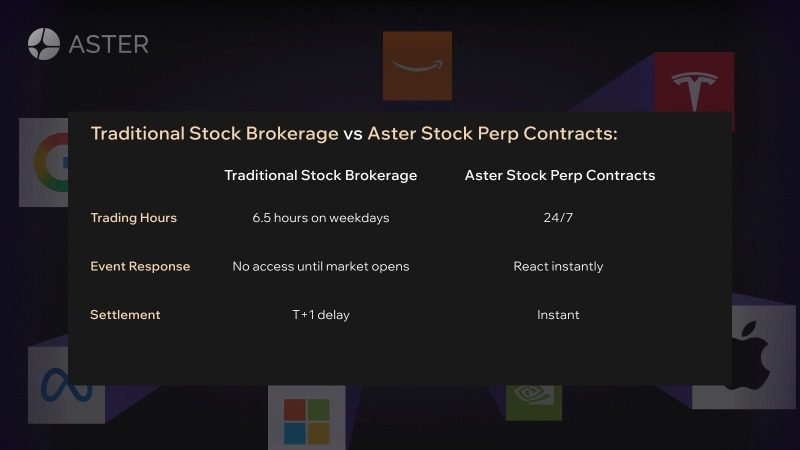 ASTER

Traditional Stock Brokerage vs Aster Stock Perp Contracts:

| | Traditional Stock Brokerage | Aster Stock Perp Contracts |
|---|---|---|
| Trading Hours | 6.5 hours on weekdays | 24/7 |
| Event Response | No access until market opens | React instantly |
| Settlement | T+1 delay | Instant |